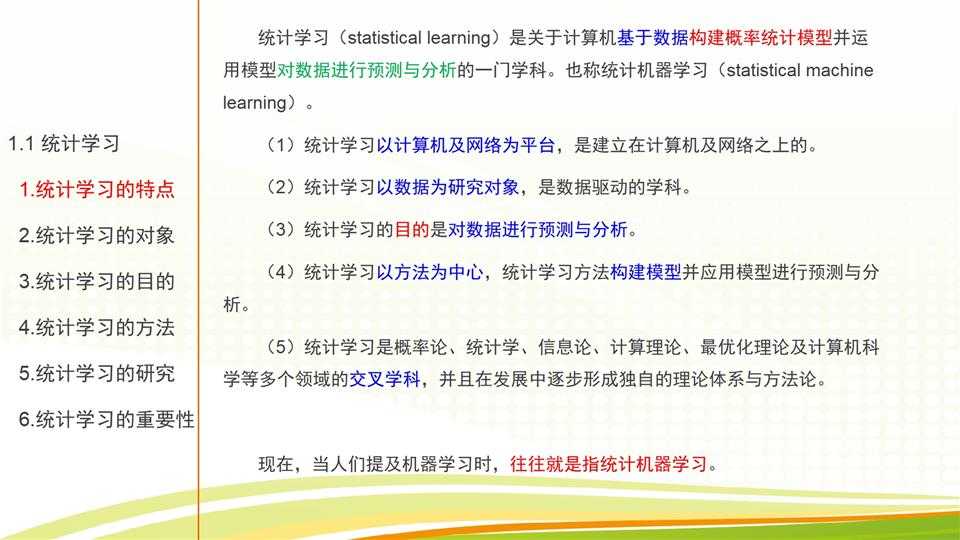 1.1 统计学习

1.统计学习的特点

2.统计学习的对象

3.统计学习的目的

4.统计学习的方法

5.统计学习的研究

6.统计学习的重要性

统计学习（statistical learning）是关于计算机基于数据构建概率统计模型并运用模型对数据进行预测与分析的一门学科。也称统计机器学习（statistical machine learning）。

（1）统计学习以计算机及网络为平台，是建立在计算机及网络之上的。

（2）统计学习以数据为研究对象，是数据驱动的学科。

（3）统计学习的目的是对数据进行预测与分析。

（4）统计学习以方法为中心，统计学习方法构建模型并应用模型进行预测与分析。

（5）统计学习是概率论、统计学、信息论、计算理论、最优化理论及计算机科学等多个领域的交叉学科，并且在发展中逐步形成独自的理论体系与方法论。

现在，当人们提及机器学习时，往往就是指统计机器学习。